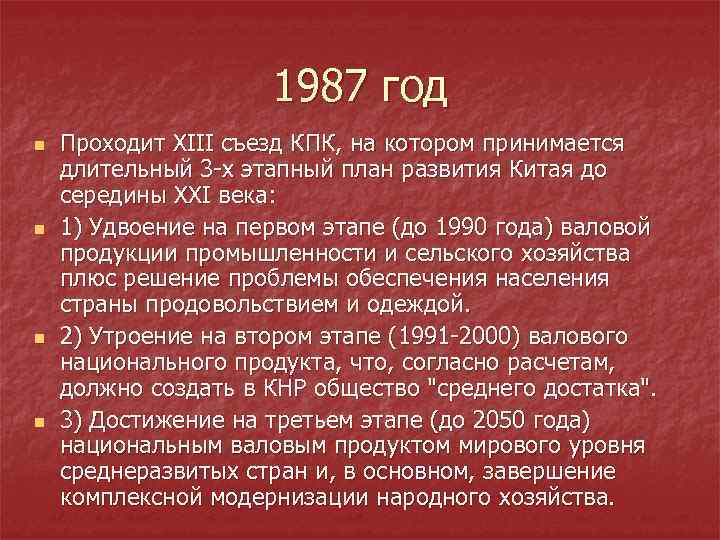 1987 год

Проходит XIII съезд КПК, на котором принимается длительный 3-х этапный план развития Китая до середины XXI века:

1) Удвоение на первом этапе (до 1990 года) валовой продукции промышленности и сельского хозяйства плюс решение проблемы обеспечения населения страны продовольствием и одеждой.

2) Утроение на втором этапе (1991-2000) валового национального продукта, что, согласно расчетам, должно создать в КНР общество "среднего достатка".

3) Достижение на третьем этапе (до 2050 года) национальным валовым продуктом мирового уровня среднеразвитых стран и, в основном, завершение комплексной модернизации народного хозяйства.